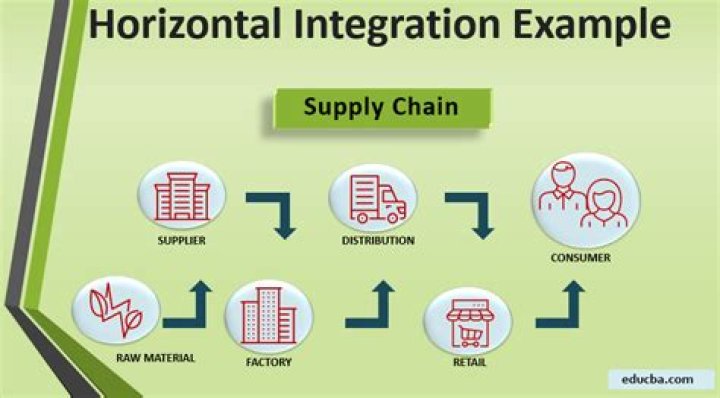 Horizontal Integration Example

Supply Chain

SUPPLIER

DISTRIBUTION

CONSUMER

RAW MATERIAL

FACTORY

RETAIL

educba.com